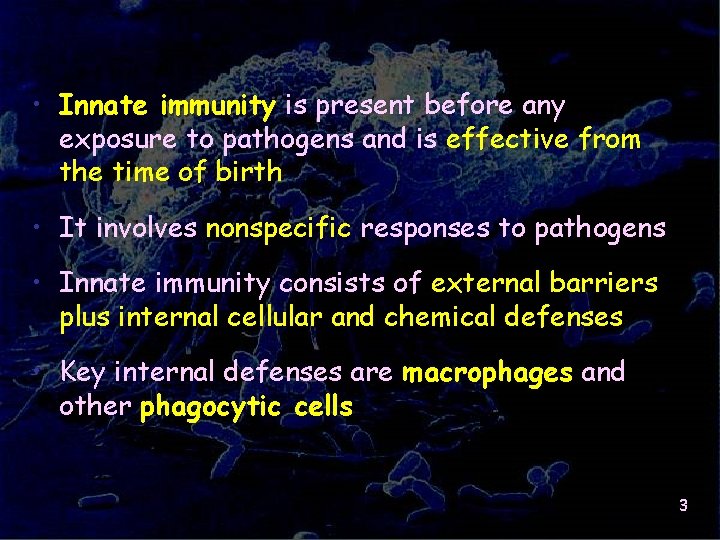 • Innate immunity is present before any exposure to pathogens and is effective from the time of birth

• It involves nonspecific responses to pathogens

• Innate immunity consists of external barriers plus internal cellular and chemical defenses

• Key internal defenses are macrophages and other phagocytic cells

3